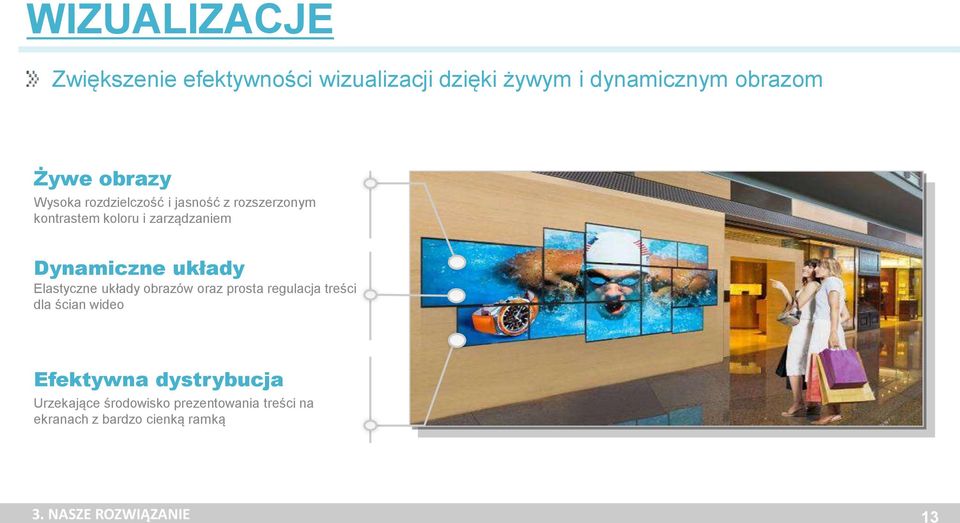 WIZUALIZACJE

Zwiększenie efektywności wizualizacji dzięki żywym i dynamicznym obrazom

Żywe obrazy
Wysoka rozdzielczość i jasność z rozszerzonym kontrastem koloru i zarządzaniem

Dynamiczne układy
Elastyczne układy obrazów oraz prosta regulacja treści dla ścian wideo

Efektywna dystrybucja
Urzekające środowisko prezentowania treści na ekranach z bardzo cienką ramką

3. NASZE ROZWIĄZANIE

13